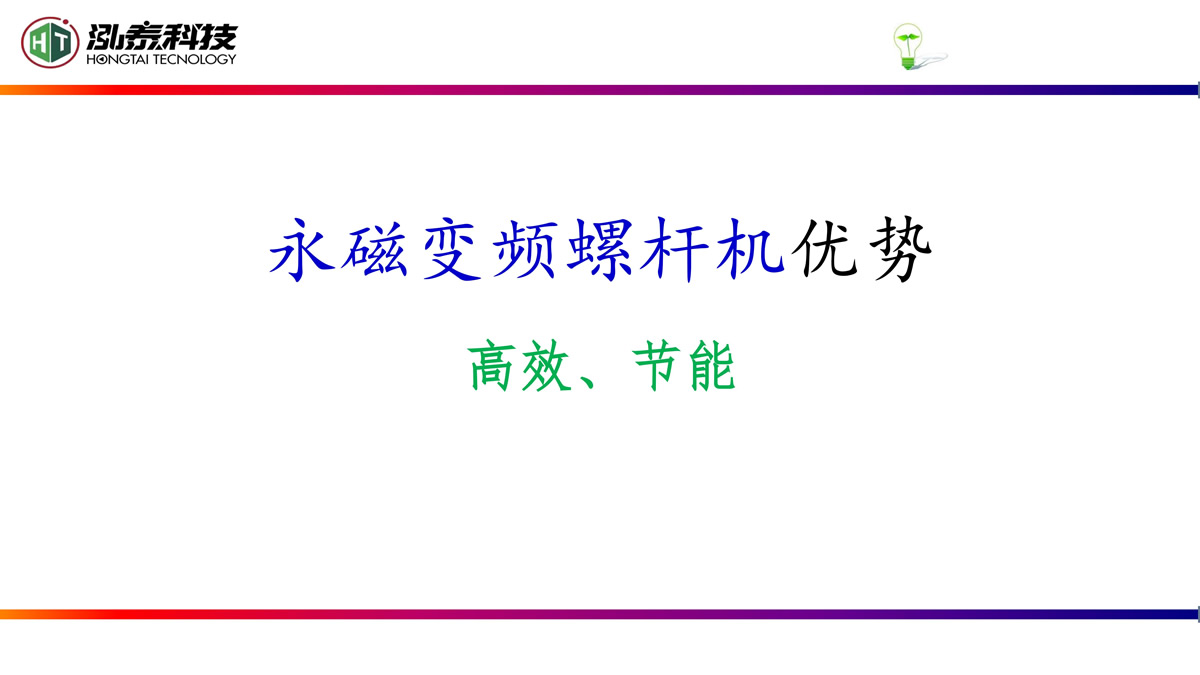 HT 泓泰科技
HONGTAI TECNOLOGY

永磁变频螺杆机优势

高效、节能